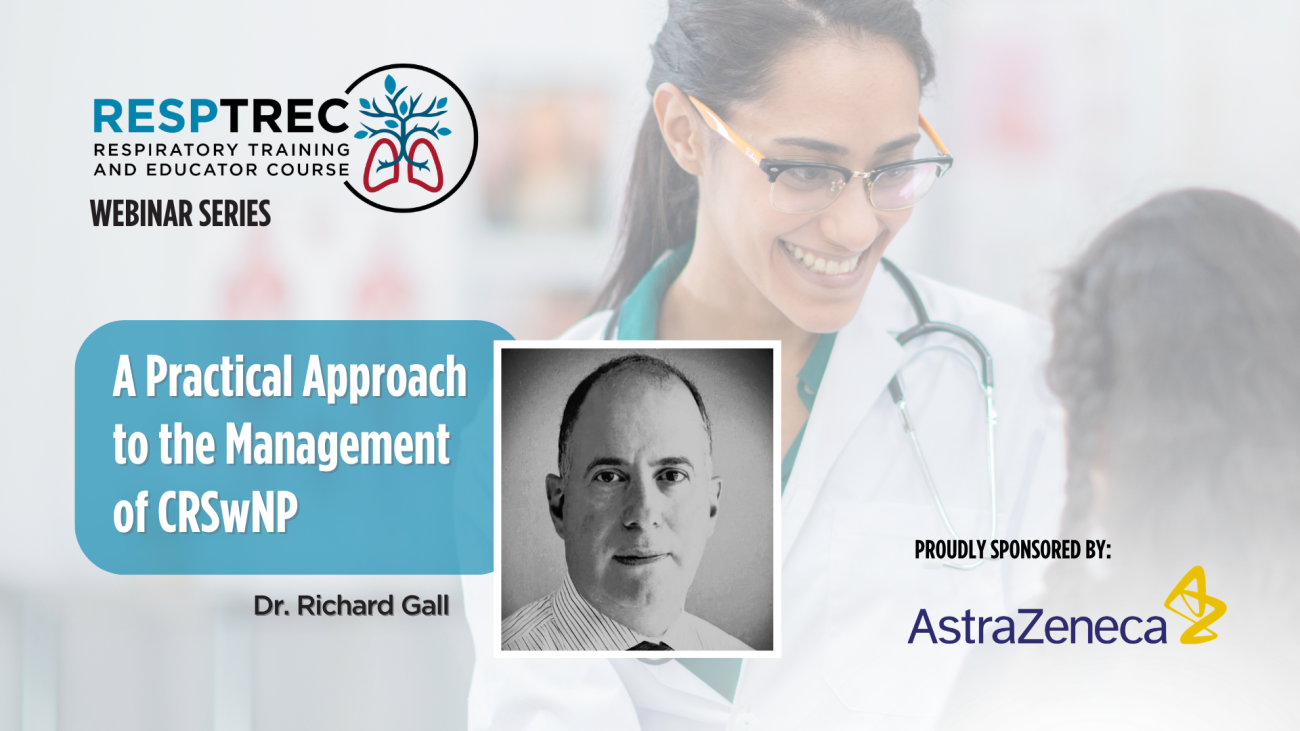 RESPTREC
RESPIRATORY TRAINING AND EDUCATOR COURSE
WEBINAR SERIES

A Practical Approach to the Management of CRSwNP

Dr. Richard Gall

PROUDLY SPONSORED BY:

AstraZeneca